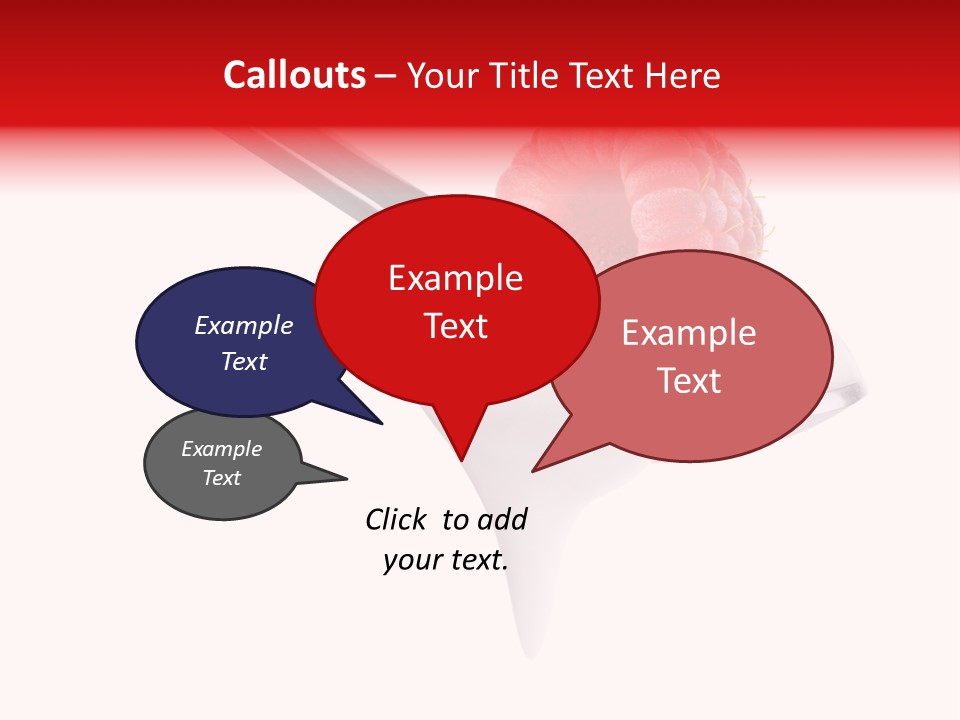 Callouts – Your Title Text Here

Example Text

Example Text

Example Text

Example Text

Click to add your text.